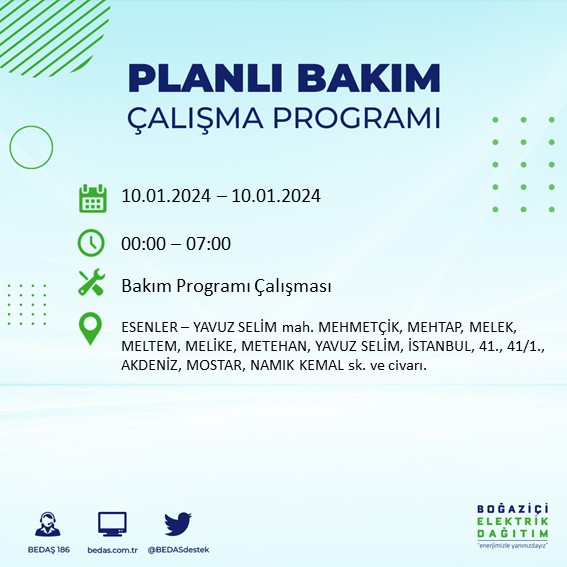 PLANLI BAKIM
ÇALIŞMA PROGRAMI

10.01.2024 – 10.01.2024

00:00 – 07:00

Bakım Programı Çalışması

ESENLER – YAVUZ SELİM mah. MEHMETÇİK, MEHTAP, MELEK, MELTEM, MELİKE, METEHAN, YAVUZ SELİM, İSTANBUL, 41., 41/1., AKDENİZ, MOSTAR, NAMIK KEMAL sk. ve civarı.

BEDAŞ 186

bedas.com.tr

@BEDASdestek

BOĞAZİÇİ
ELEKTRİK
DAĞITIM
"enerjimizle yanınızdayız"